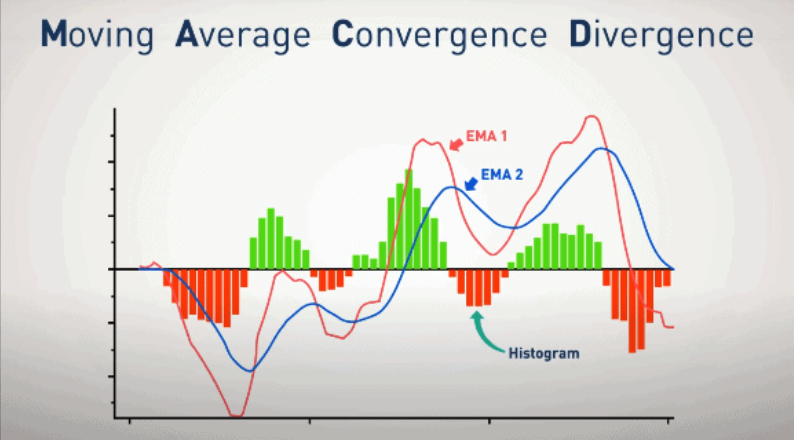 Moving Average Convergence Divergence

EMA 1

EMA 2

Histogram